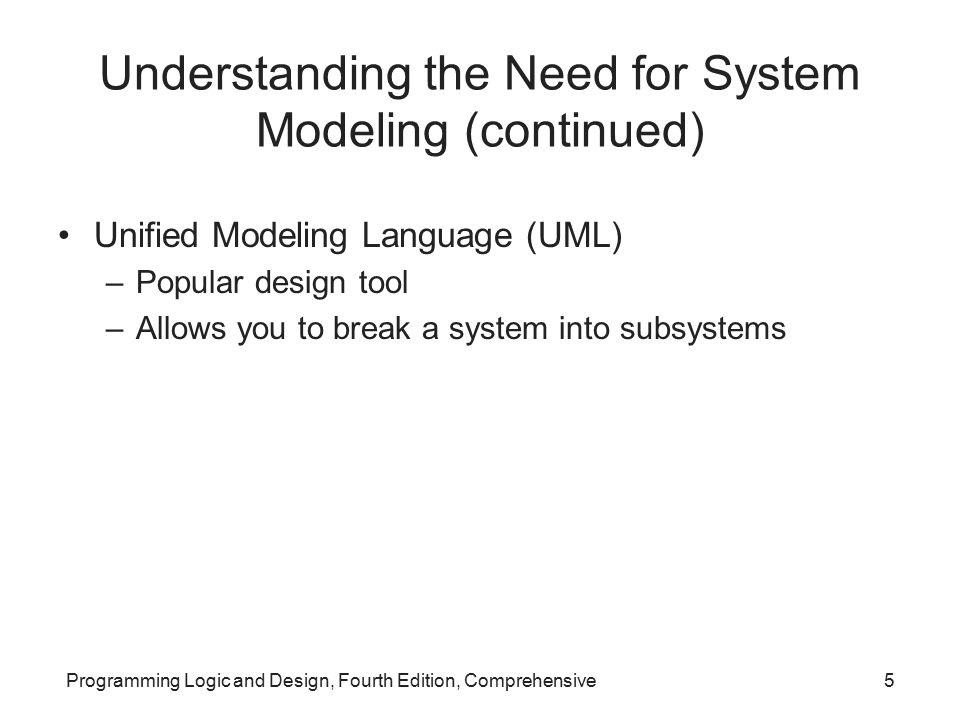 Understanding the Need for System Modeling (continued)

• Unified Modeling Language (UML)
  – Popular design tool
  – Allows you to break a system into subsystems

Programming Logic and Design, Fourth Edition, Comprehensive

5